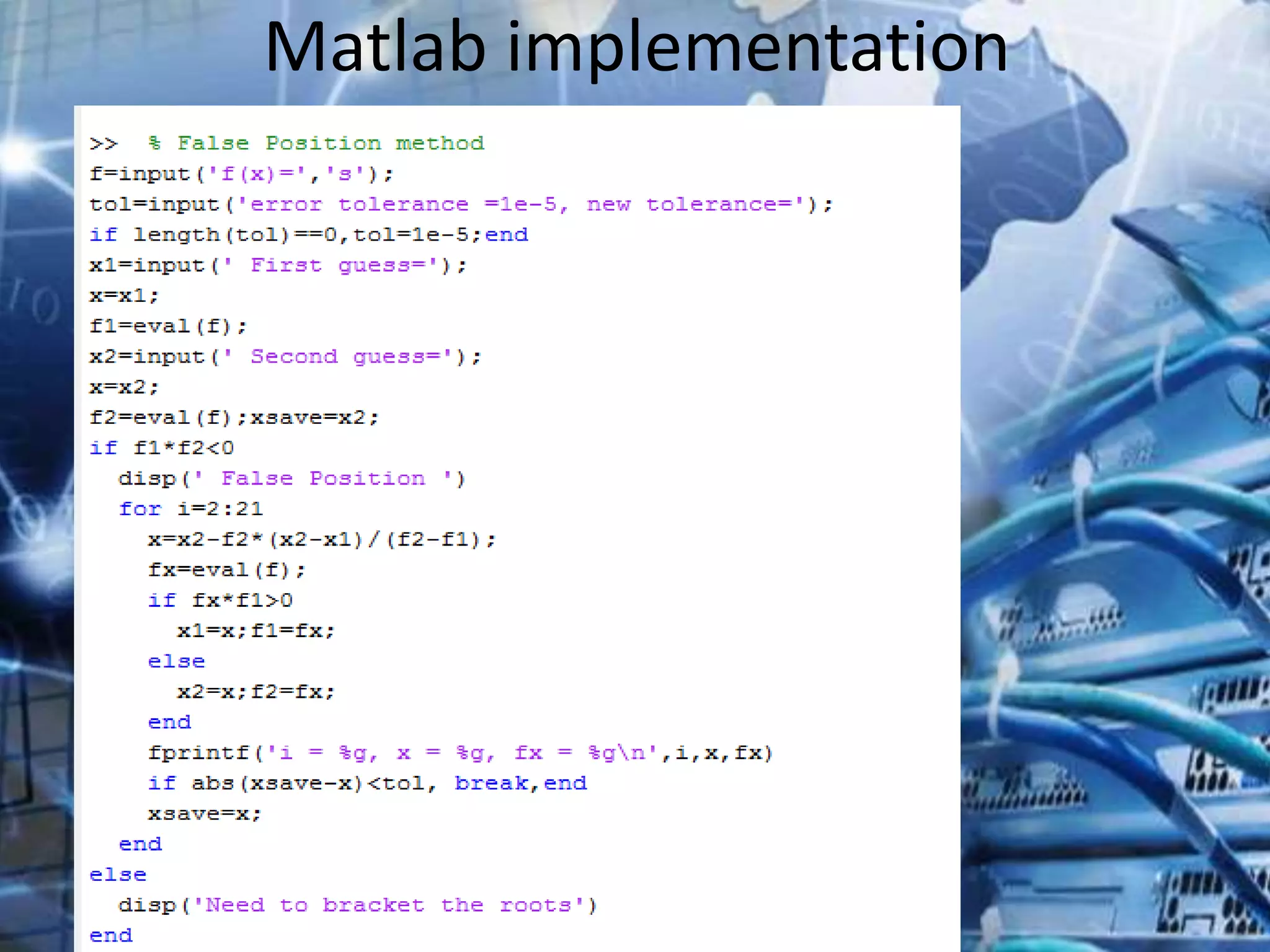 Matlab implementation

>> % False Position method
f=input('f(x)=','s');
tol=input('error tolerance =1e-5, new tolerance=');
if length(tol)==0,tol=1e-5;end
x1=input(' First guess=');
x=x1;
f1=eval(f);
x2=input(' Second guess=');
x=x2;
f2=eval(f);xsave=x2;
if f1*f2<0
disp(' False Position ')
for i=2:21
x=x2-f2*(x2-x1)/(f2-f1);
fx=eval(f);
if fx*f1>0
x1=x;f1=fx;
else
x2=x;f2=fx;
end
fprintf('i = %g, x = %g, fx = %g\n',i,x,fx)
if abs(xsave-x)<tol, break,end
xsave=x;
end
else
disp('Need to bracket the roots')
end